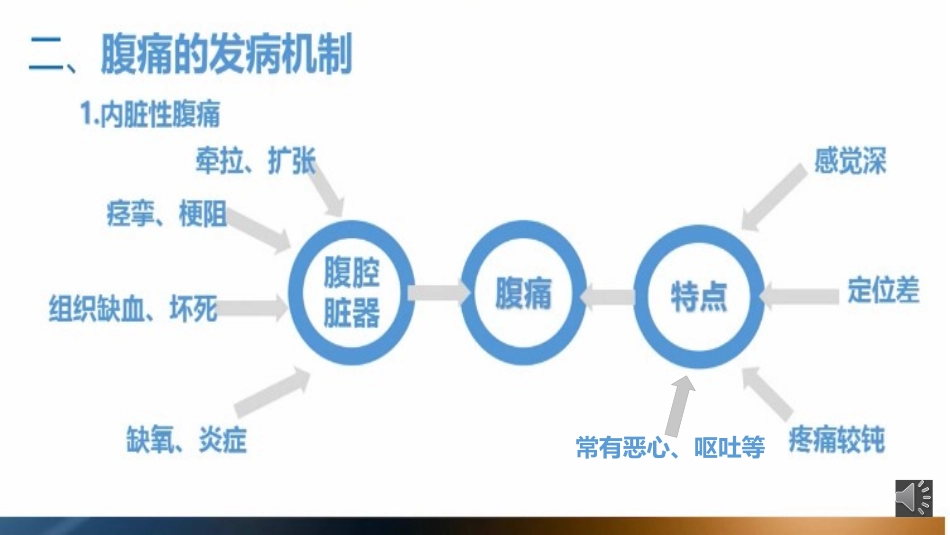 二、腹痛的发病机制

1.内脏性腹痛

牵拉、扩张

痉挛、梗阻

组织缺血、坏死

缺氧、炎症

腹腔脏器

腹痛

特点

感觉深

定位差

疼痛较钝

常有恶心、呕吐等